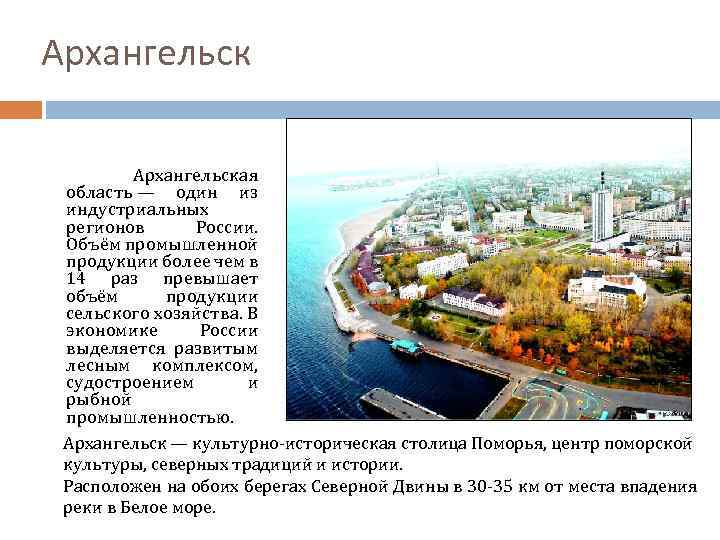 Архангельск

Архангельская область — один из индустриальных регионов России. Объём промышленной продукции более чем в 14 раз превышает объём продукции сельского хозяйства. В экономике России выделяется развитым лесным комплексом, судостроением и рыбной промышленностью.

Архангельск — культурно-историческая столица Поморья, центр поморской культуры, северных традиций и истории.

Расположен на обоих берегах Северной Двины в 30-35 км от места впадения реки в Белое море.